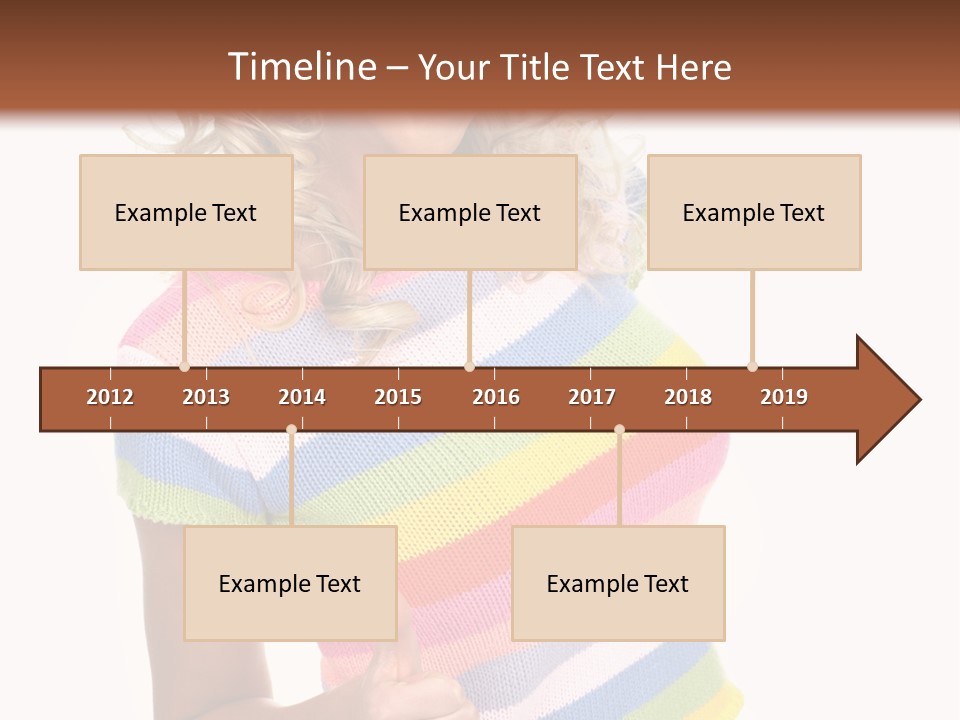 Timeline – Your Title Text Here

Example Text

Example Text

Example Text

2012 2013 2014 2015 2016 2017 2018 2019

Example Text

Example Text